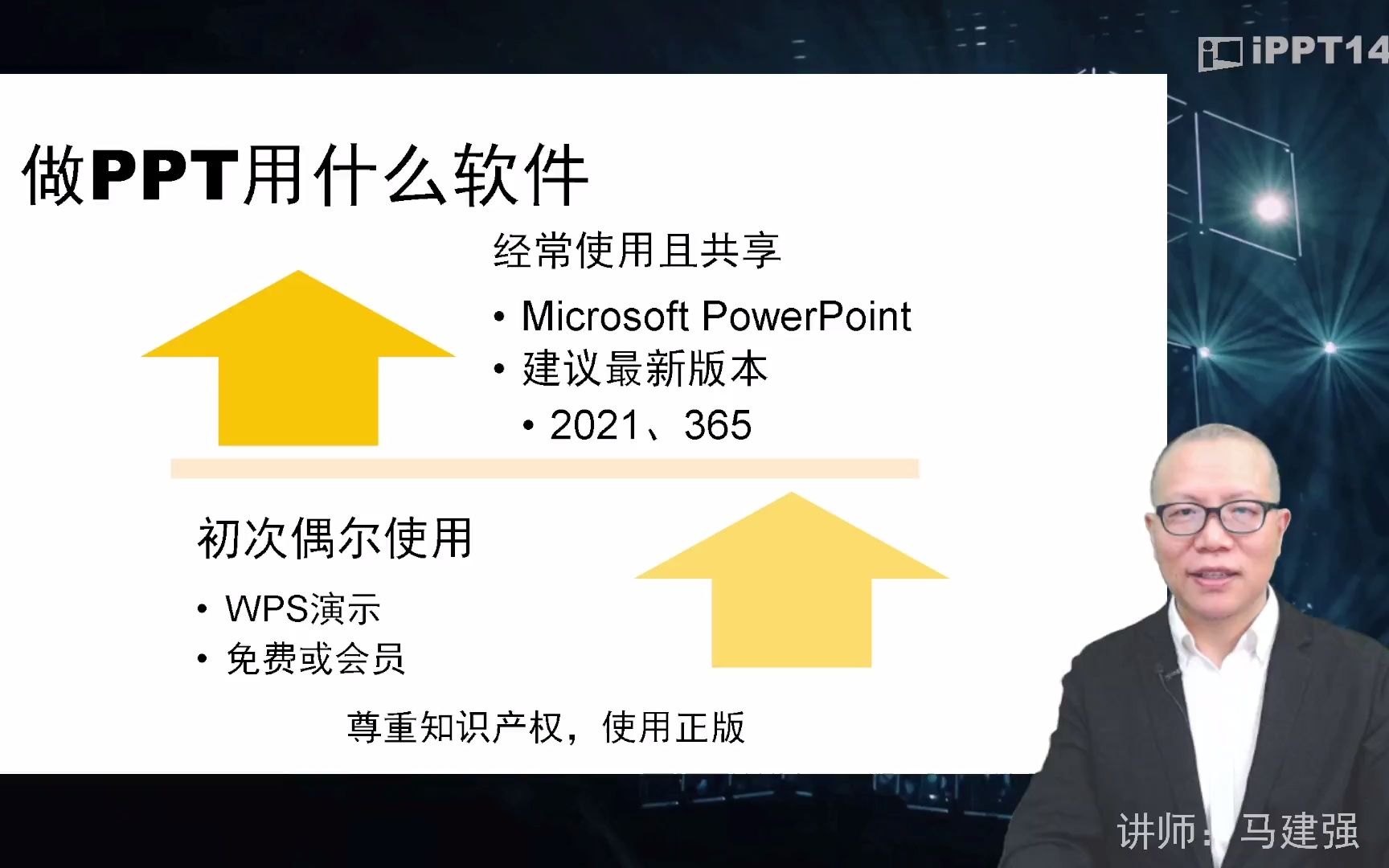 iPPT14

做PPT用什么软件

经常使用且共享

• Microsoft PowerPoint
• 建议最新版本
  • 2021、365

初次偶尔使用

• WPS演示
• 免费或会员

尊重知识产权，使用正版

讲师：马建强